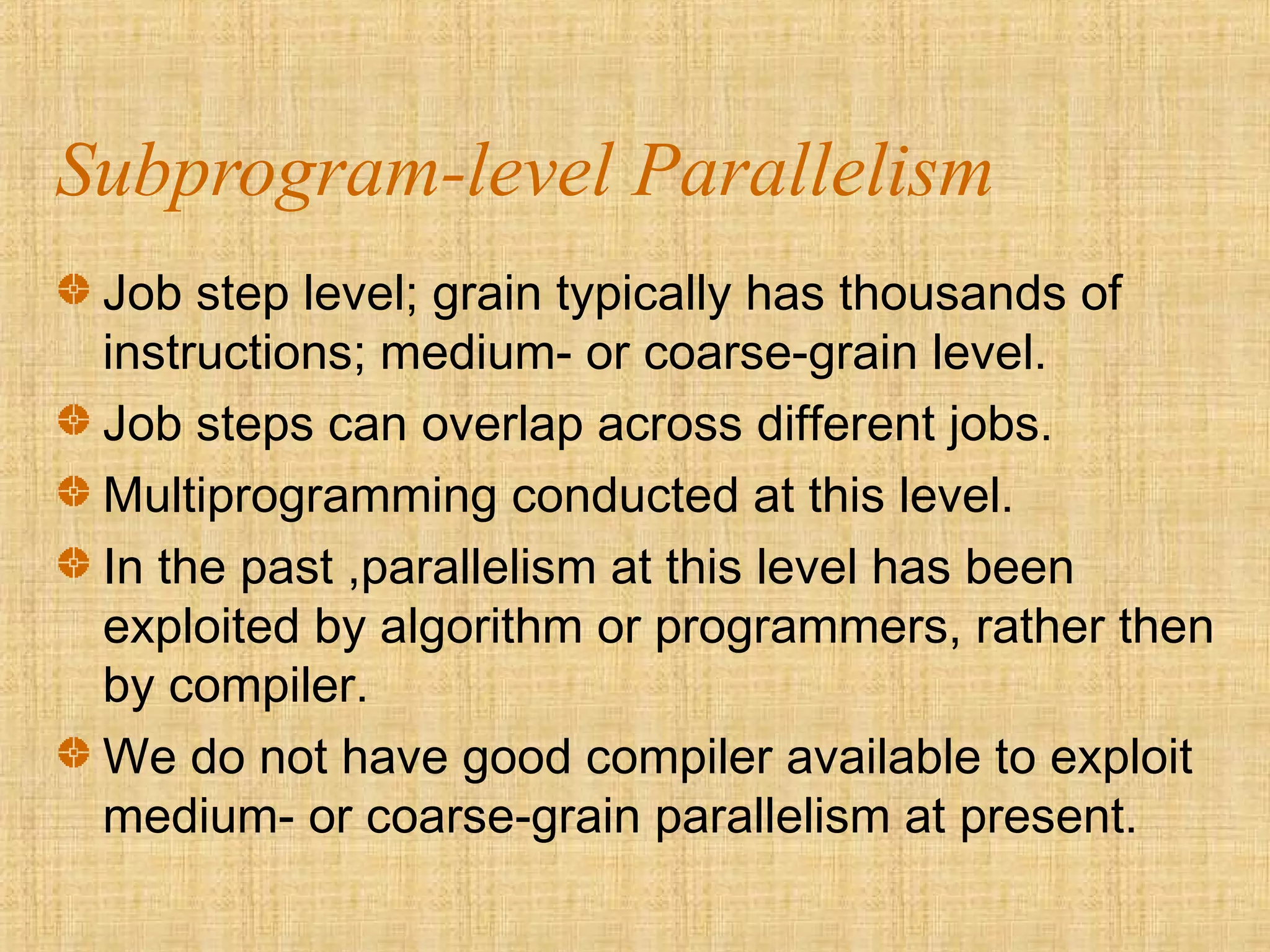 Subprogram-level Parallelism

Job step level; grain typically has thousands of instructions; medium- or coarse-grain level.

Job steps can overlap across different jobs.

Multiprogramming conducted at this level.

In the past ,parallelism at this level has been exploited by algorithm or programmers, rather then by compiler.

We do not have good compiler available to exploit medium- or coarse-grain parallelism at present.